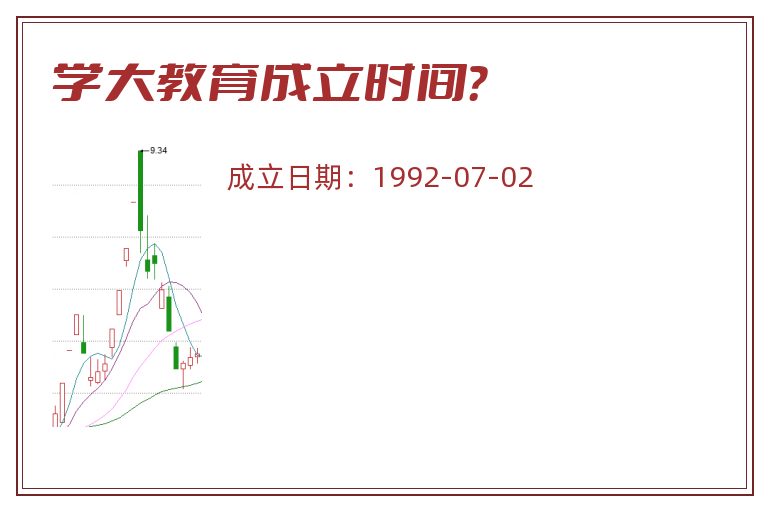 学大教育成立时间?

9.34

成立日期：1992-07-02